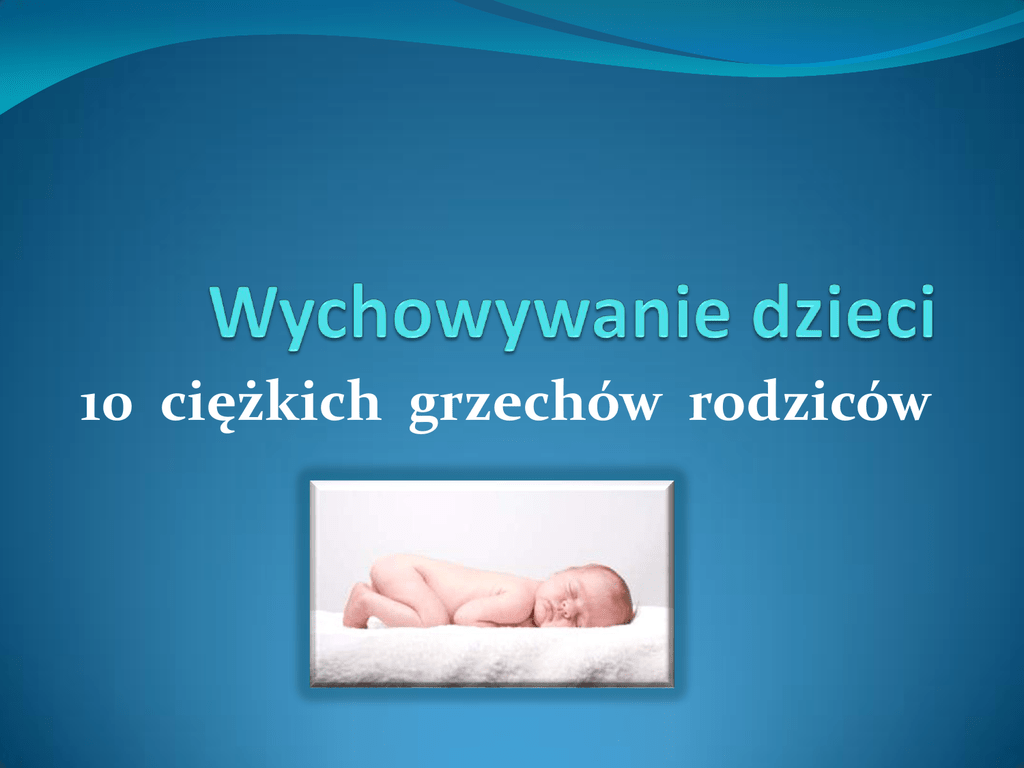 Wychowywanie dzieci

10 ciężkich grzechów rodziców